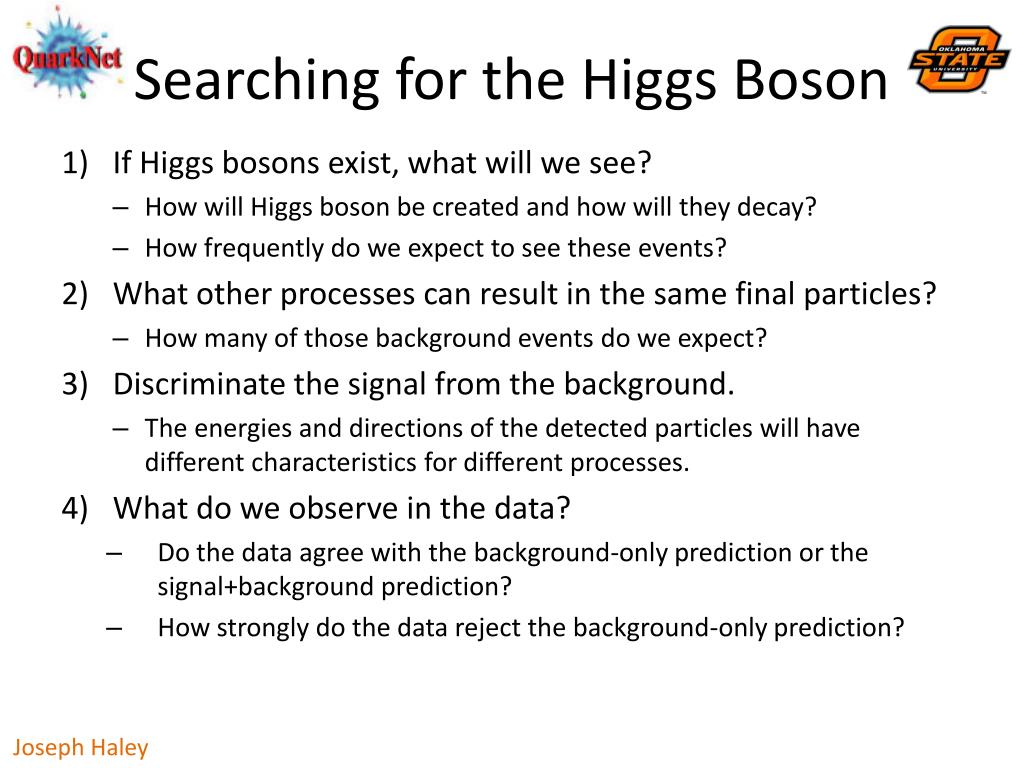 QuarkNet

Searching for the Higgs Boson

OKLAHOMA STATE UNIVERSITY

1) If Higgs bosons exist, what will we see?
– How will Higgs boson be created and how will they decay?
– How frequently do we expect to see these events?

2) What other processes can result in the same final particles?
– How many of those background events do we expect?

3) Discriminate the signal from the background.
– The energies and directions of the detected particles will have different characteristics for different processes.

4) What do we observe in the data?
– Do the data agree with the background-only prediction or the signal+background prediction?
– How strongly do the data reject the background-only prediction?

Joseph Haley